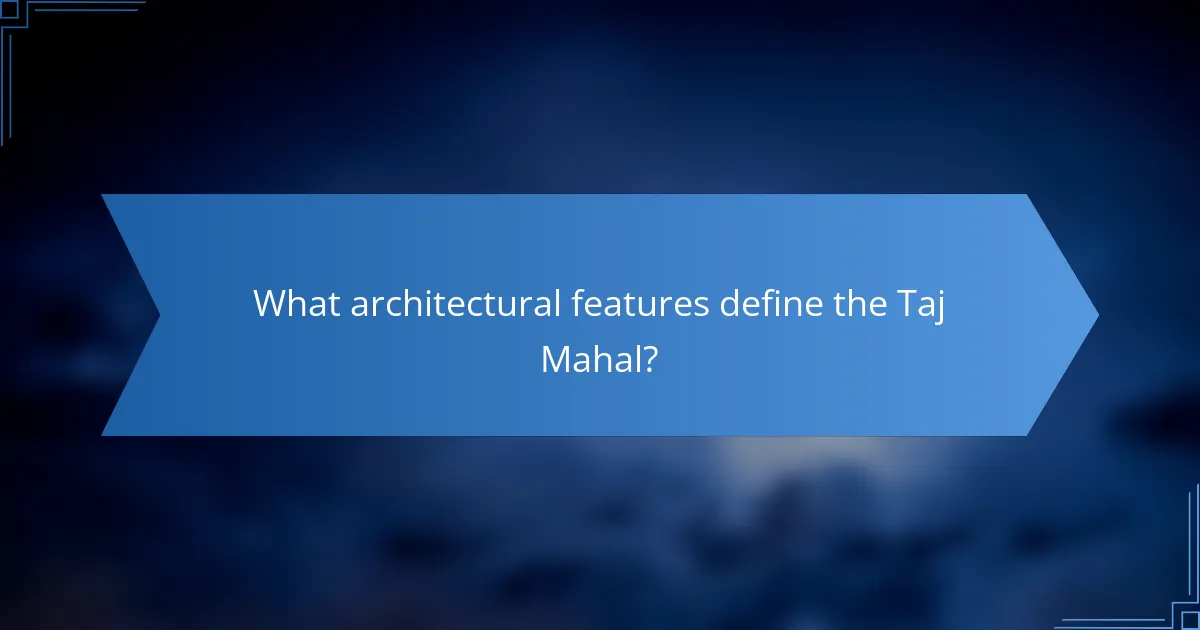 What architectural features define the Taj Mahal?